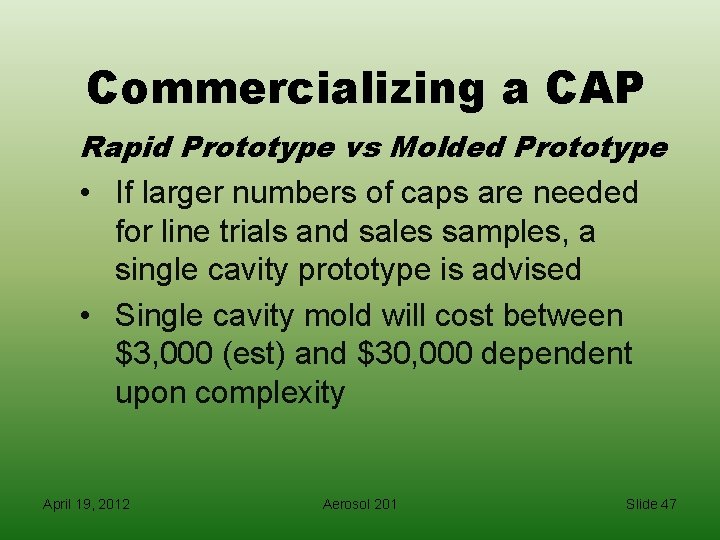 Commercializing a CAP

Rapid Prototype vs Molded Prototype

• If larger numbers of caps are needed for line trials and sales samples, a single cavity prototype is advised

• Single cavity mold will cost between \$3,000 (est) and \$30,000 dependent upon complexity

April 19, 2012

Aerosol 201

Slide 47